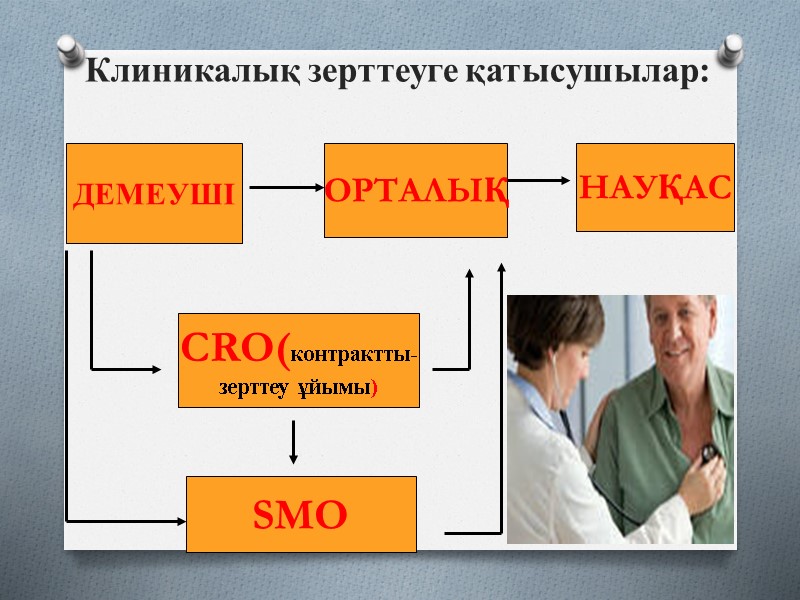 Клиникалық зерттеуге қатысушылар:

ДЕМЕУШІ

ОРТАЛЫҚ

НАУҚАС

CRO(контрактты-зерттеу ұйымы)

SMO